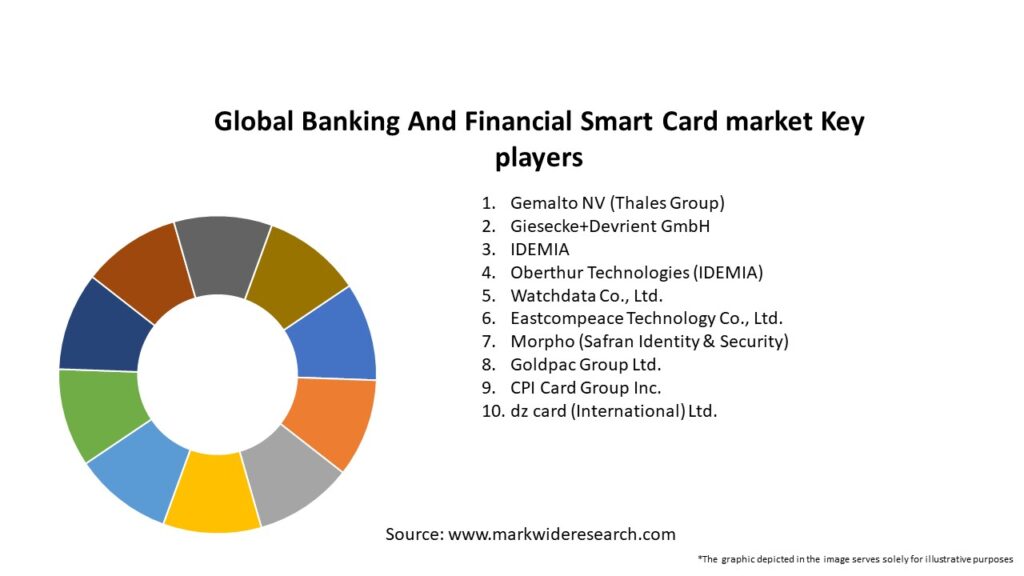 Global Banking And Financial Smart Card market Key players

1. Gemalto NV (Thales Group)
2. Giesecke+Devrient GmbH
3. IDEMIA
4. Oberthur Technologies (IDEMIA)
5. Watchdata Co., Ltd.
6. Eastcompeace Technology Co., Ltd.
7. Morpho (Safran Identity & Security)
8. Goldpac Group Ltd.
9. CPI Card Group Inc.
10. dz card (International) Ltd.

Source: www.markwideresearch.com

*The graphic depicted in the image serves solely for illustrative purposes